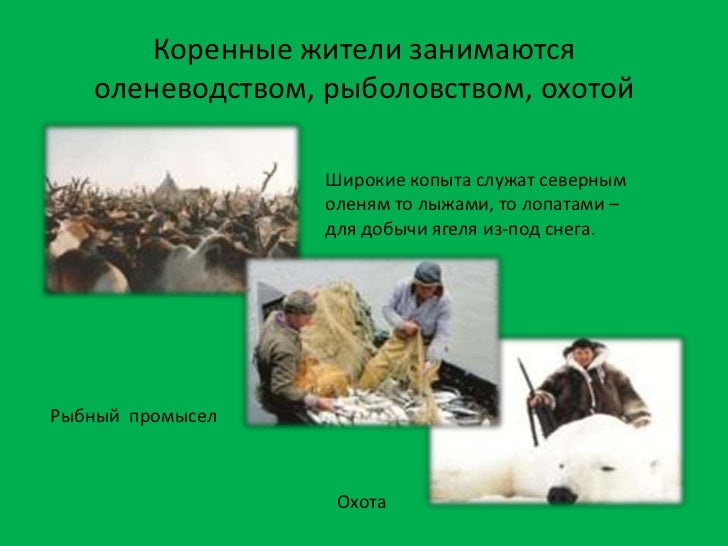 Коренные жители занимаются оленеводством, рыболовством, охотой

Широкие копыта служат северным оленям то лыжами, то лопатами – для добычи ягеля из-под снега.

Рыбный промысел

Охота